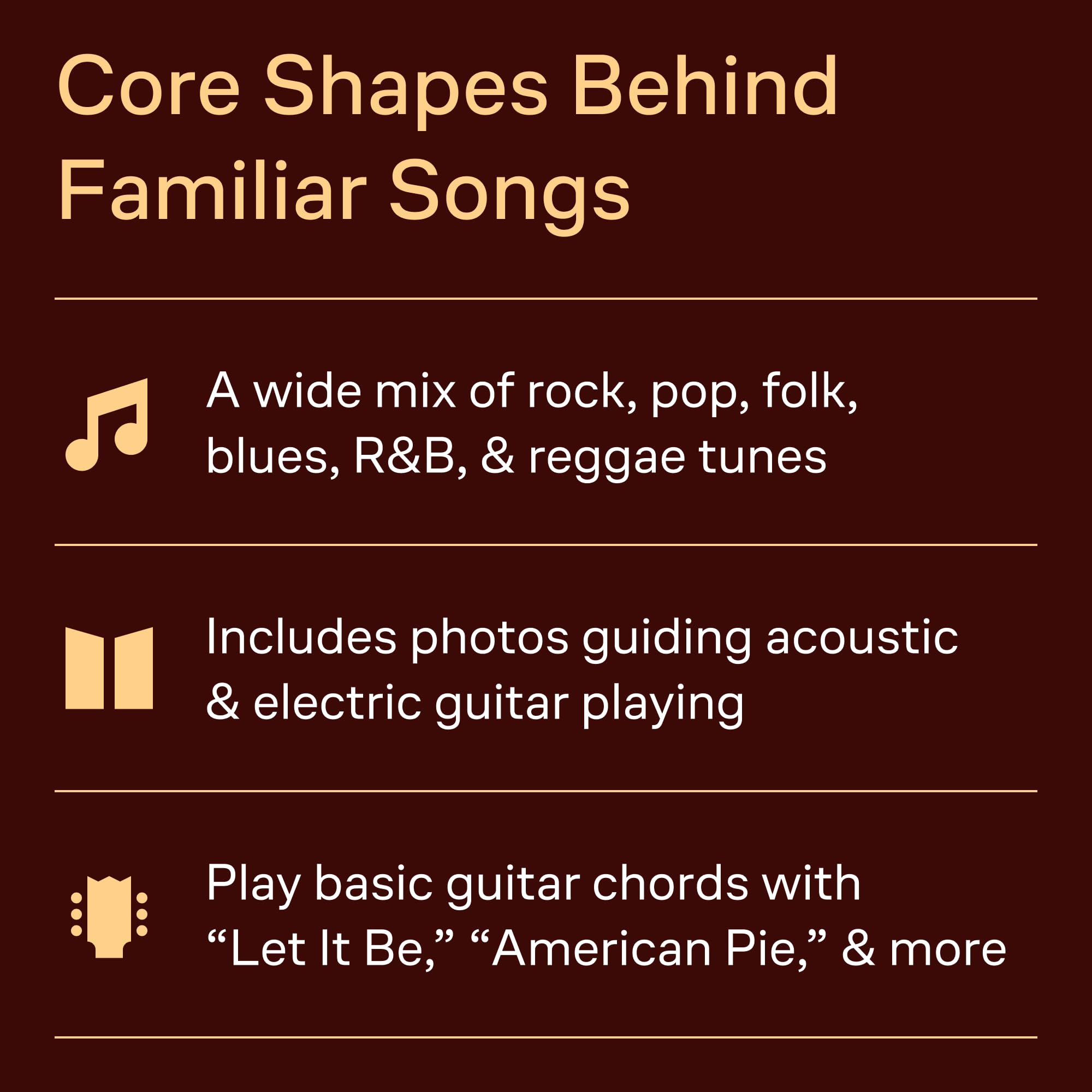 Core Shapes Behind Familiar Songs

A wide mix of rock, pop, folk, blues, R&B, & reggae tunes

Includes photos guiding acoustic & electric guitar playing

Play basic guitar chords with “Let It Be,” “American Pie,” & more